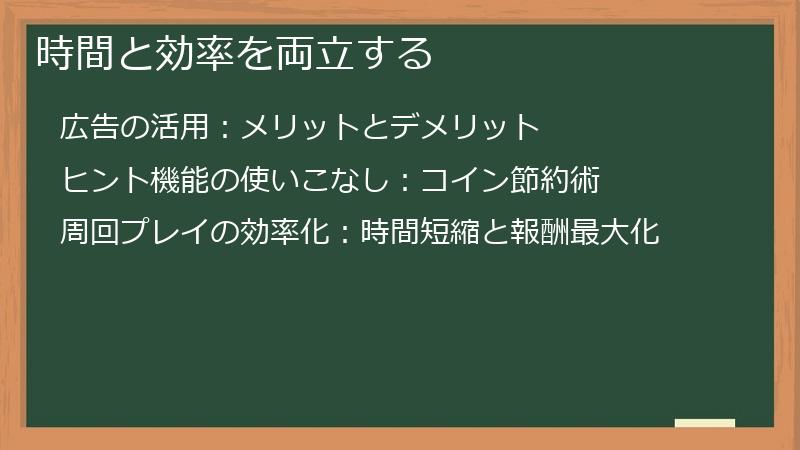 時間と効率を両立する

広告の活用：メリットとデメリット

ヒント機能の使いこなし：コイン節約術

周回プレイの効率化：時間短縮と報酬最大化